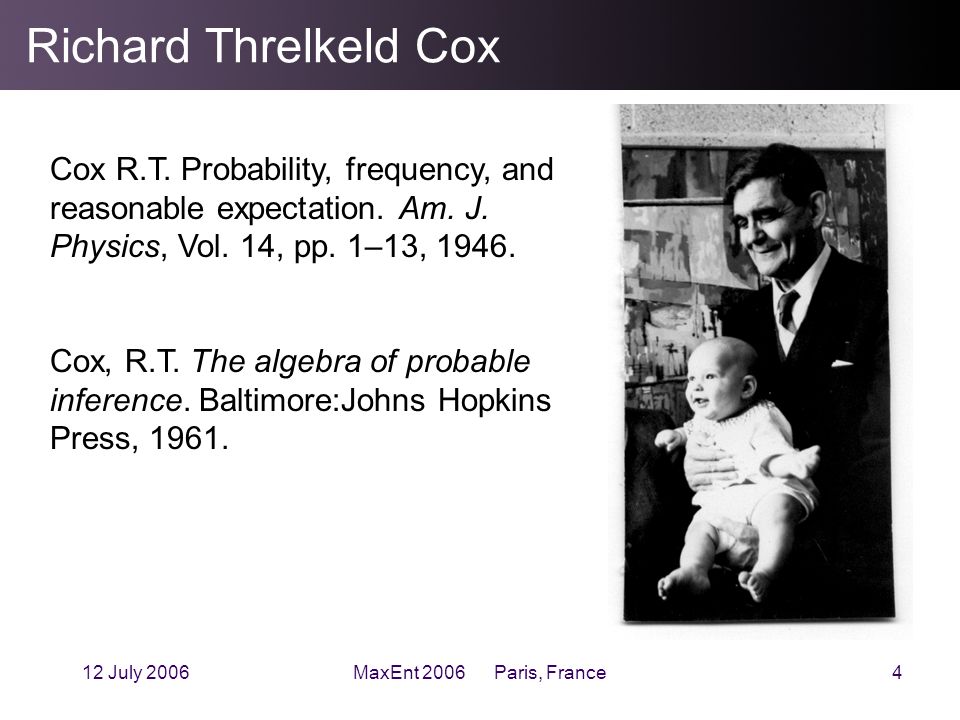 Richard Threlkeld Cox

Cox R.T. Probability, frequency, and reasonable expectation. Am. J. Physics, Vol. 14, pp. 1–13, 1946.

Cox, R.T. The algebra of probable inference. Baltimore:Johns Hopkins Press, 1961.

12 July 2006 MaxEnt 2006 Paris, France 4